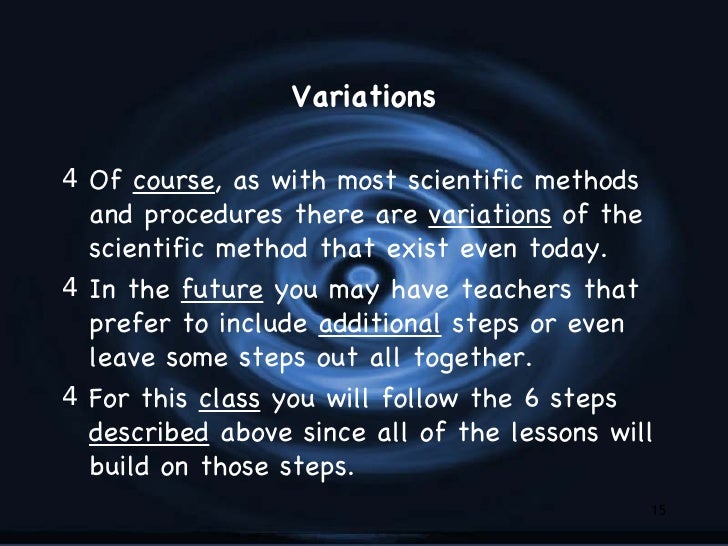 Variations

4 Of course, as with most scientific methods and procedures there are variations of the scientific method that exist even today.

4 In the future you may have teachers that prefer to include additional steps or even leave some steps out all together.

4 For this class you will follow the 6 steps described above since all of the lessons will build on those steps.

15